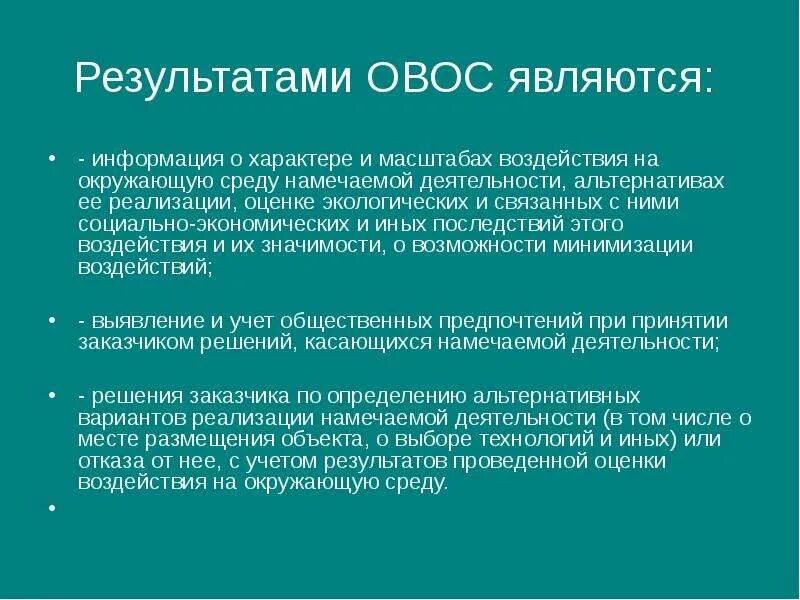 Результатами ОВОС являются:

• - информация о характере и масштабах воздействия на окружающую среду намечаемой деятельности, альтернативах ее реализации, оценке экологических и связанных с ними социально-экономических и иных последствий этого воздействия и их значимости, о возможности минимизации воздействий;

• - выявление и учет общественных предпочтений при принятии заказчиком решений, касающихся намечаемой деятельности;

• - решения заказчика по определению альтернативных вариантов реализации намечаемой деятельности (в том числе о месте размещения объекта, о выборе технологий и иных) или отказа от нее, с учетом результатов проведенной оценки воздействия на окружающую среду.

•